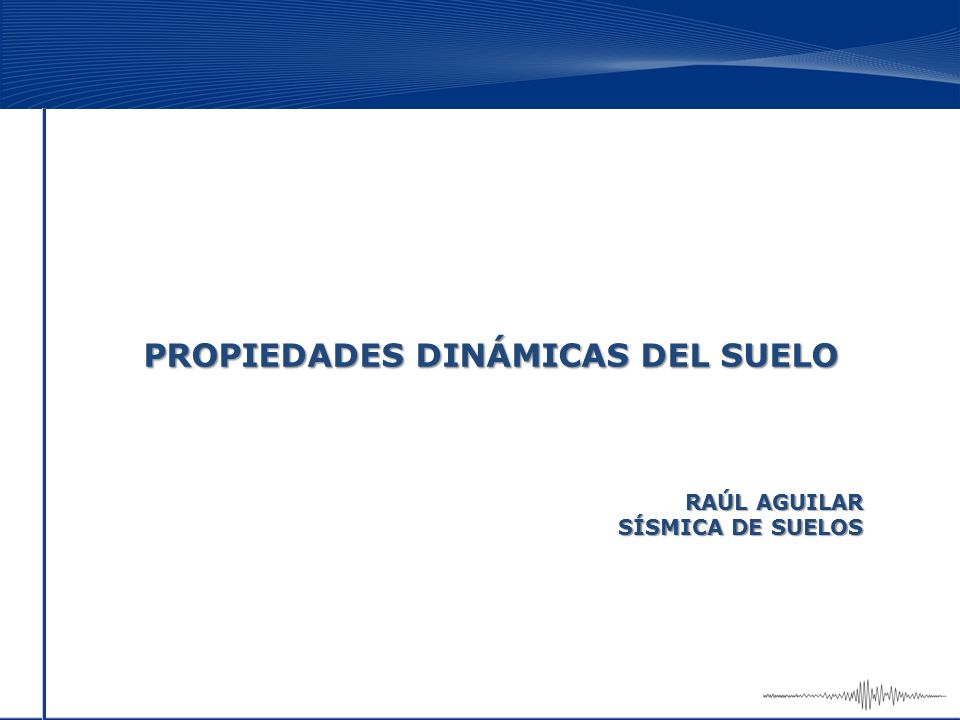 PROPIEDADES DINÁMICAS DEL SUELO

RAÚL AGUILAR
SÍSMICA DE SUELOS